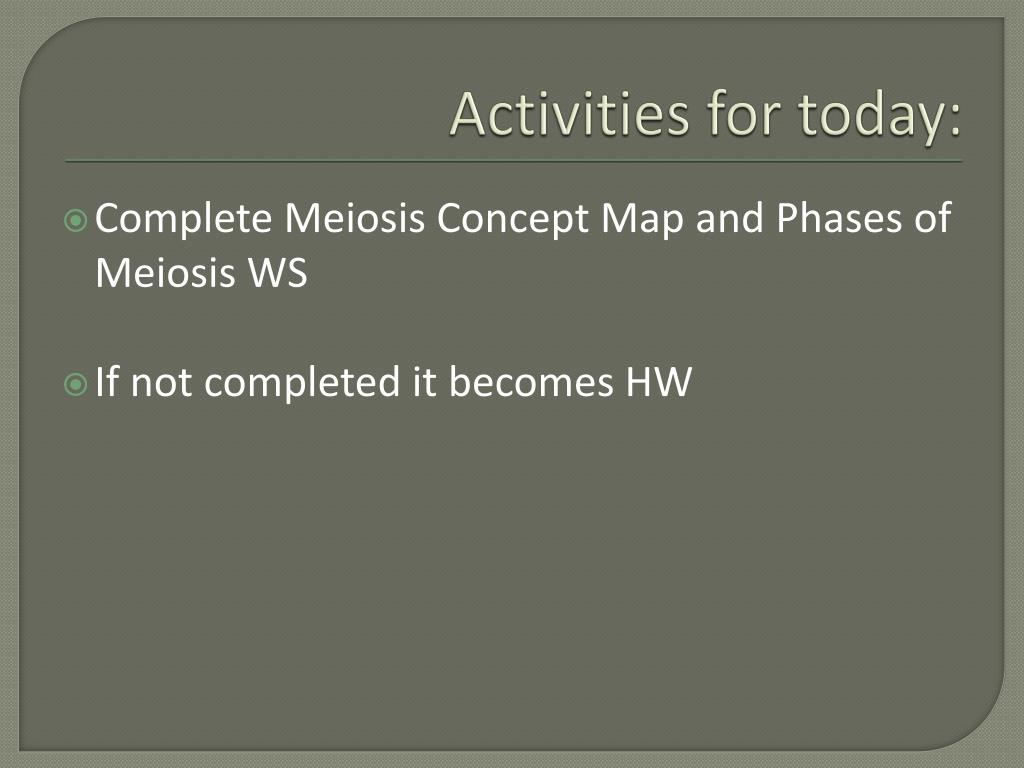 Activities for today:

Complete Meiosis Concept Map and Phases of Meiosis WS

If not completed it becomes HW